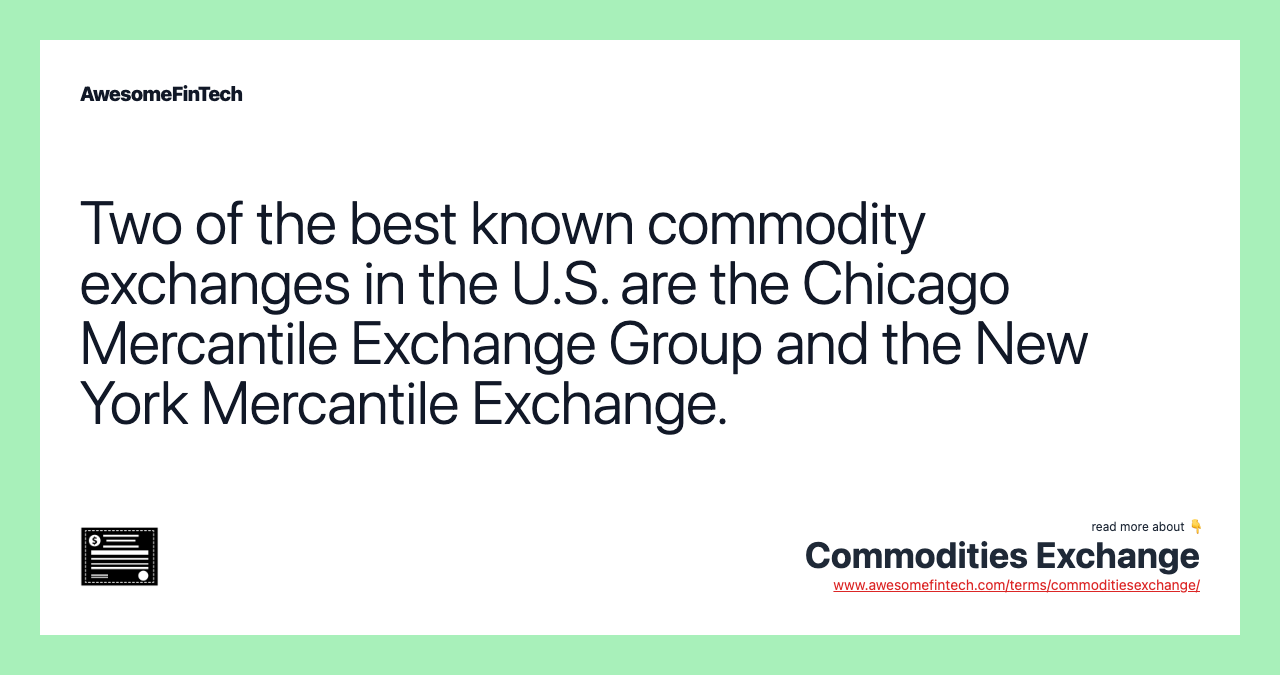 AwesomeFinTech

Two of the best known commodity exchanges in the U.S. are the Chicago Mercantile Exchange Group and the New York Mercantile Exchange.

read more about 👇
Commodities Exchange
www.awesomefintech.com/terms/commoditiesexchange/